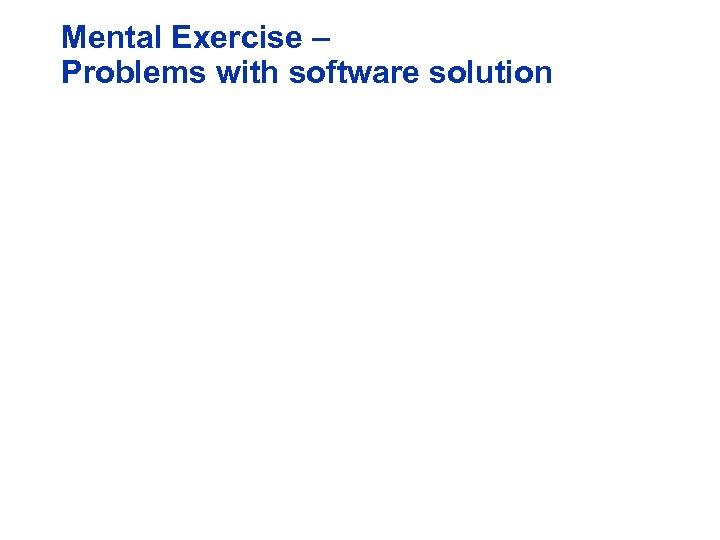 Mental Exercise –
Problems with software solution